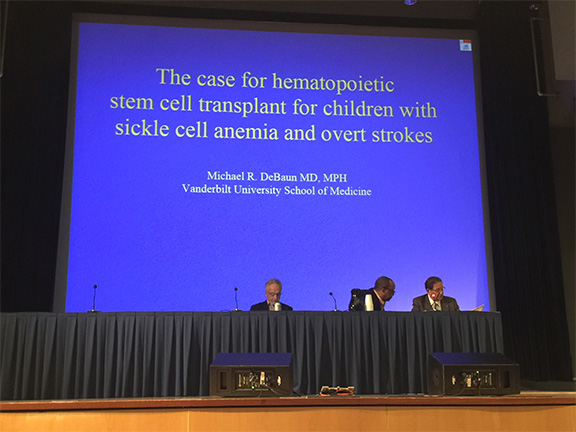 The case for hematopoietic stem cell transplant for children with sickle cell anemia and overt strokes

Michael R. DeBaun MD, MPH
Vanderbilt University School of Medicine